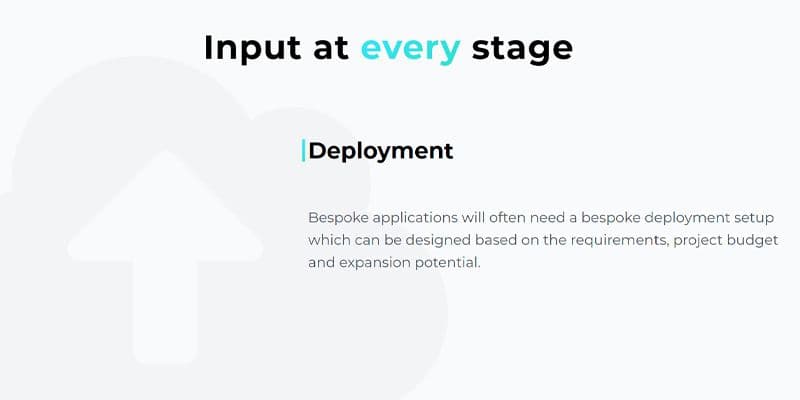 Input at every stage

Deployment

Bespoke applications will often need a bespoke deployment setup which can be designed based on the requirements, project budget and expansion potential.